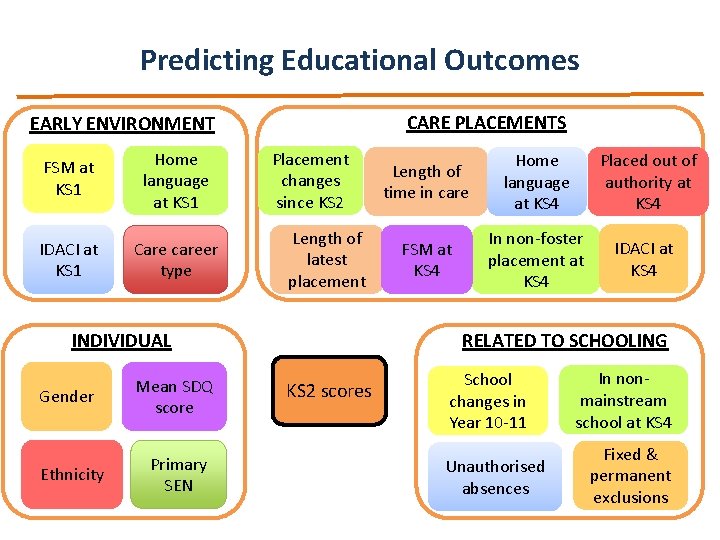 Predicting Educational Outcomes

EARLY ENVIRONMENT

FSM at KS1

Home language at KS1

IDACI at KS1

Care career type

CARE PLACEMENTS

Placement changes since KS2

Length of time in care

Home language at KS4

Placed out of authority at KS4

Length of latest placement

FSM at KS4

In non-foster placement at KS4

IDACI at KS4

INDIVIDUAL

Gender

Mean SDQ score

Ethnicity

Primary SEN

KS2 scores

RELATED TO SCHOOLING

School changes in Year 10-11

In non-mainstream school at KS4

Unauthorised absences

Fixed & permanent exclusions